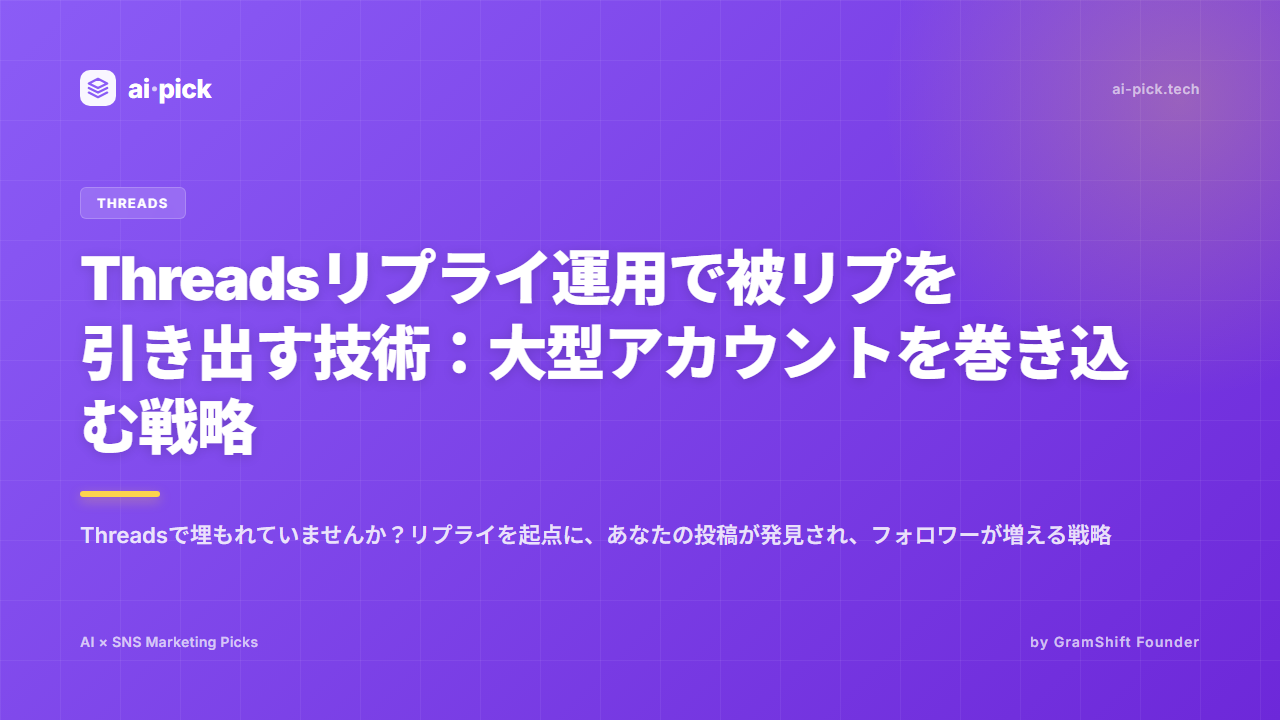 ai·pick

ai-pick.tech

THREADS

Threadsリプライ運用で被リプを引き出す技術：大型アカウントを巻き込む戦略

Threadsで埋もれていませんか？リプライを起点に、あなたの投稿が発見され、フォロワーが増える戦略

AI × SNS Marketing Picks

by GramShift Founder